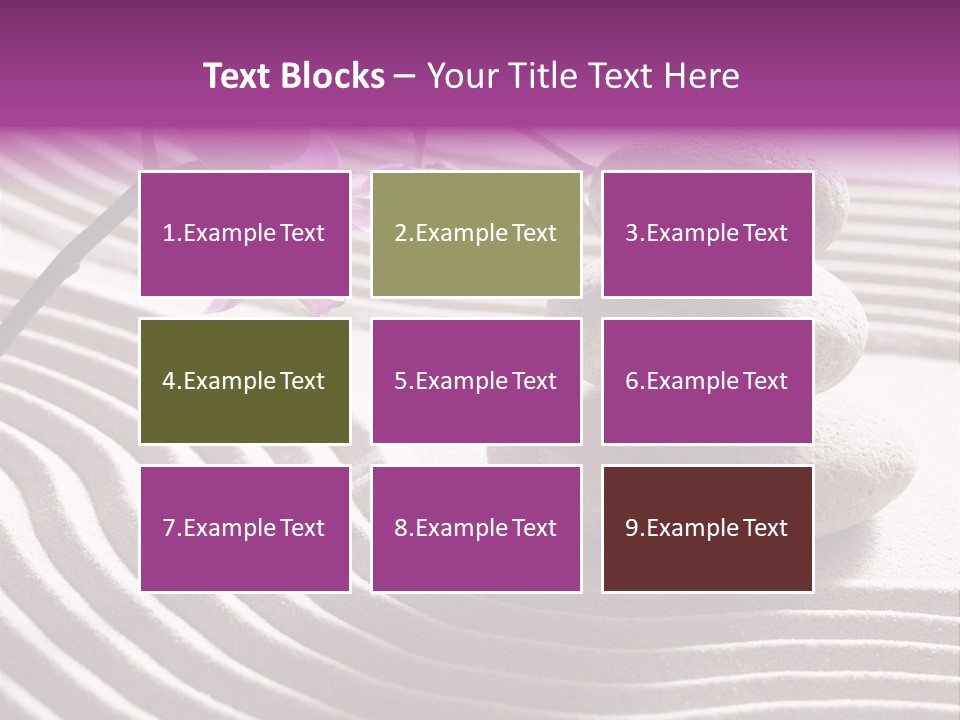 Text Blocks – Your Title Text Here

1.Example Text

2.Example Text

3.Example Text

4.Example Text

5.Example Text

6.Example Text

7.Example Text

8.Example Text

9.Example Text